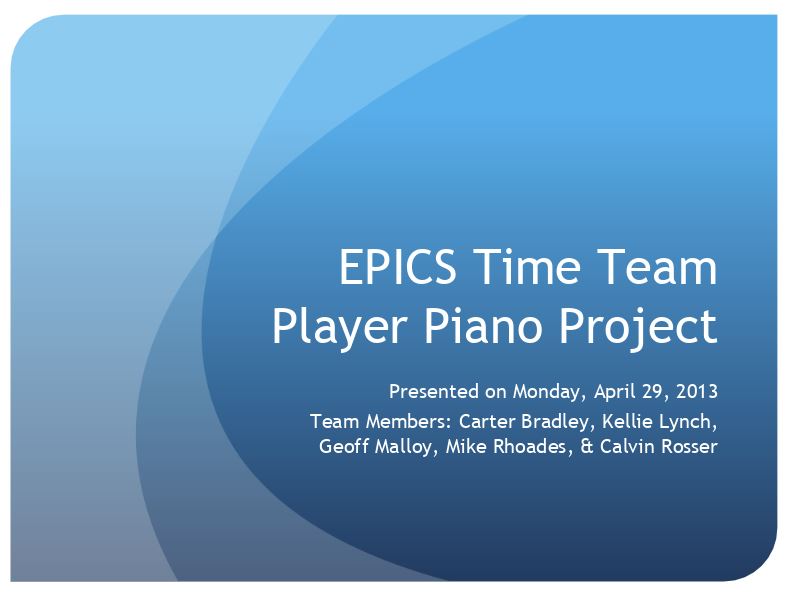 EPICS Time Team
Player Piano Project

Presented on Monday, April 29, 2013

Team Members: Carter Bradley, Kellie Lynch, Geoff Malloy, Mike Rhoades, & Calvin Rosser